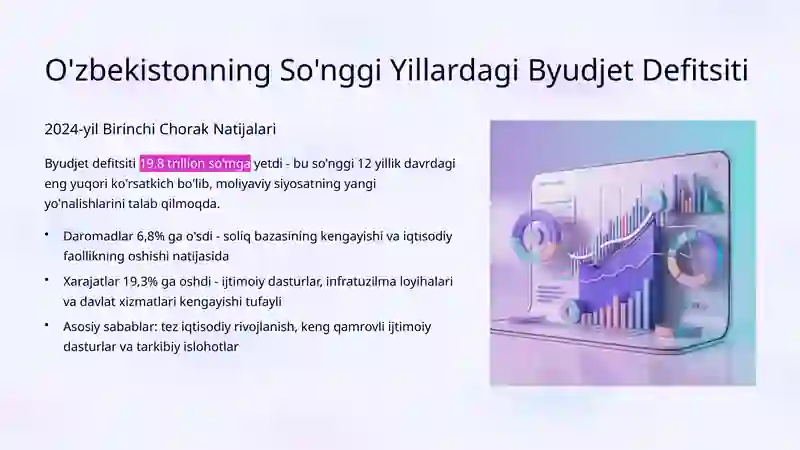 O'zbekistonning So'nggi Yillardagi Byudjet Defitsiti

2024-yil Birinchi Chorak Natijalari

Byudjet defitsiti 19,8 trillion so'mga yetdi - bu so'nggi 12 yillik davrdagi eng yuqori ko'rsatkich bo'lib, moliyaviy siyosatning yangi yo'nalishlarini talab qilmoqda.

• Daromadlar 6,8% ga o'sdi - soliq bazasining kengayishi va iqtisodiy faollikning oshishi natijasida
• Xarajatlar 19,3% ga oshdi - ijtimoiy dasturlar, infratuzilma loyihalari va davlat xizmatlari kengayishi tufayli
• Asosiy sabablar: tez iqtisodiy rivojlanish, keng qamrovli ijtimoiy dasturlar va tarkibiy islohotlar